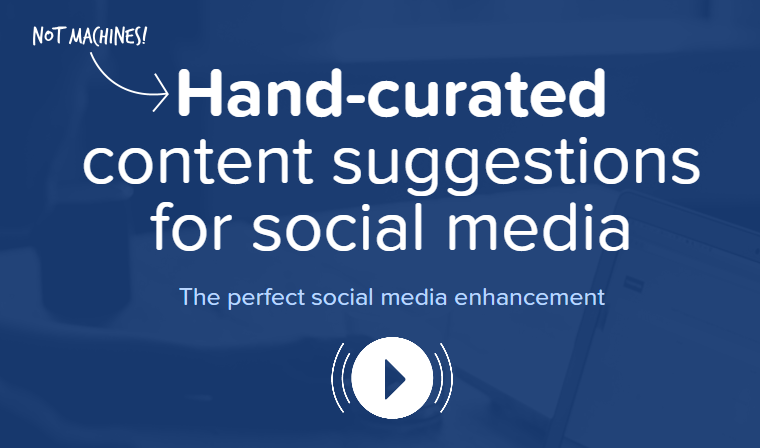 NOT MACHINES!

Hand-curated content suggestions for social media

The perfect social media enhancement